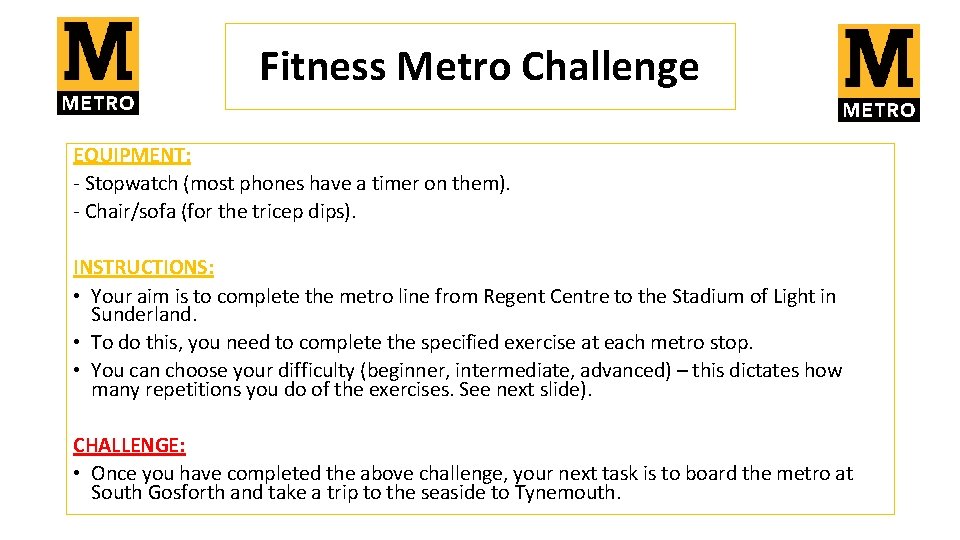 M METRO

Fitness Metro Challenge

M METRO

EQUIPMENT:
- Stopwatch (most phones have a timer on them).
- Chair/sofa (for the tricep dips).

INSTRUCTIONS:
• Your aim is to complete the metro line from Regent Centre to the Stadium of Light in Sunderland.
• To do this, you need to complete the specified exercise at each metro stop.
• You can choose your difficulty (beginner, intermediate, advanced) – this dictates how many repetitions you do of the exercises. See next slide).

CHALLENGE:
• Once you have completed the above challenge, your next task is to board the metro at South Gosforth and take a trip to the seaside to Tynemouth.